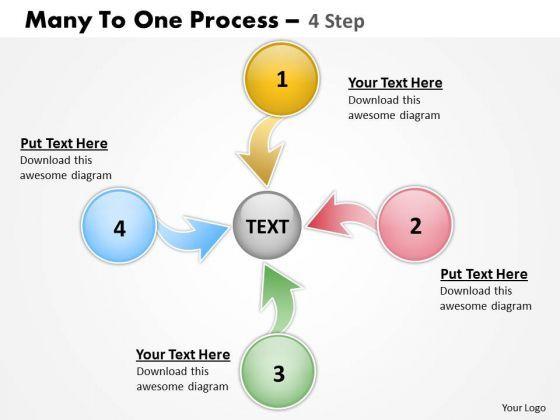 Many To One Process – 4 Step

1

Your Text Here
Download this awesome diagram

Put Text Here
Download this awesome diagram

4

TEXT

2

Put Text Here
Download this awesome diagram

Your Text Here
Download this awesome diagram

3

Your Logo